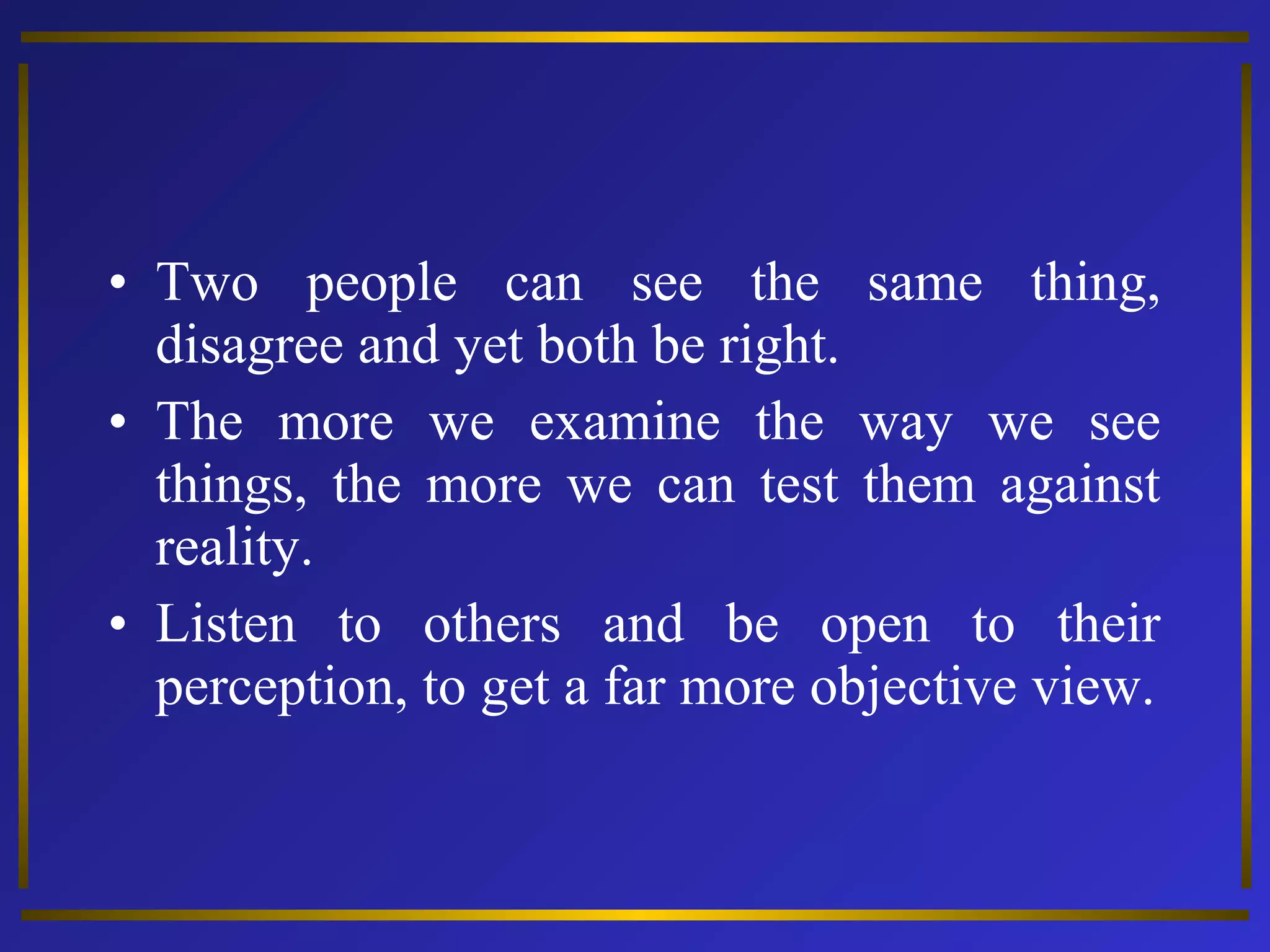 • Two people can see the same thing, disagree and yet both be right.

• The more we examine the way we see things, the more we can test them against reality.

• Listen to others and be open to their perception, to get a far more objective view.